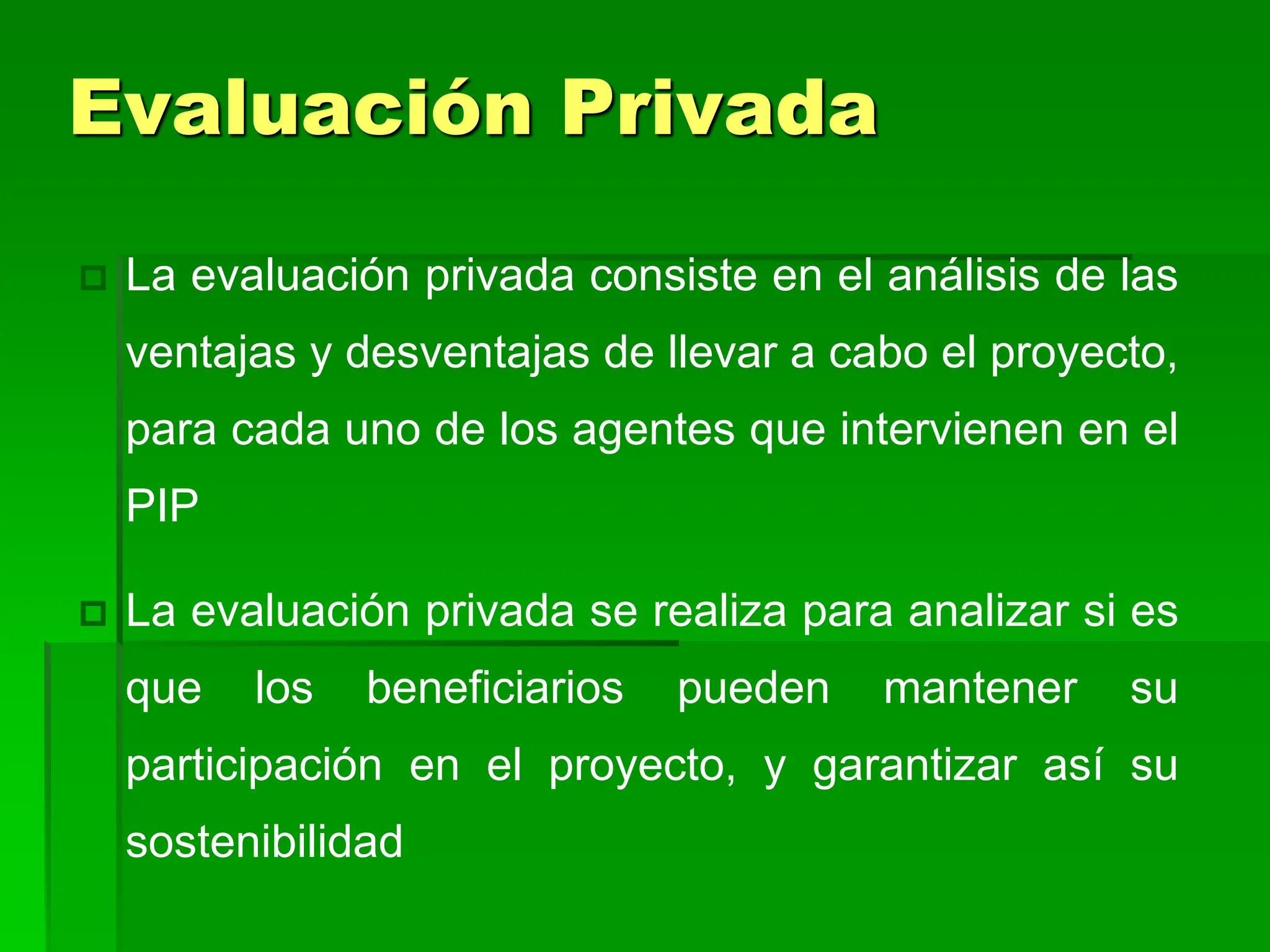 Evaluación Privada

La evaluación privada consiste en el análisis de las ventajas y desventajas de llevar a cabo el proyecto, para cada uno de los agentes que intervienen en el PIP

La evaluación privada se realiza para analizar si es que los beneficiarios pueden mantener su participación en el proyecto, y garantizar así su sostenibilidad